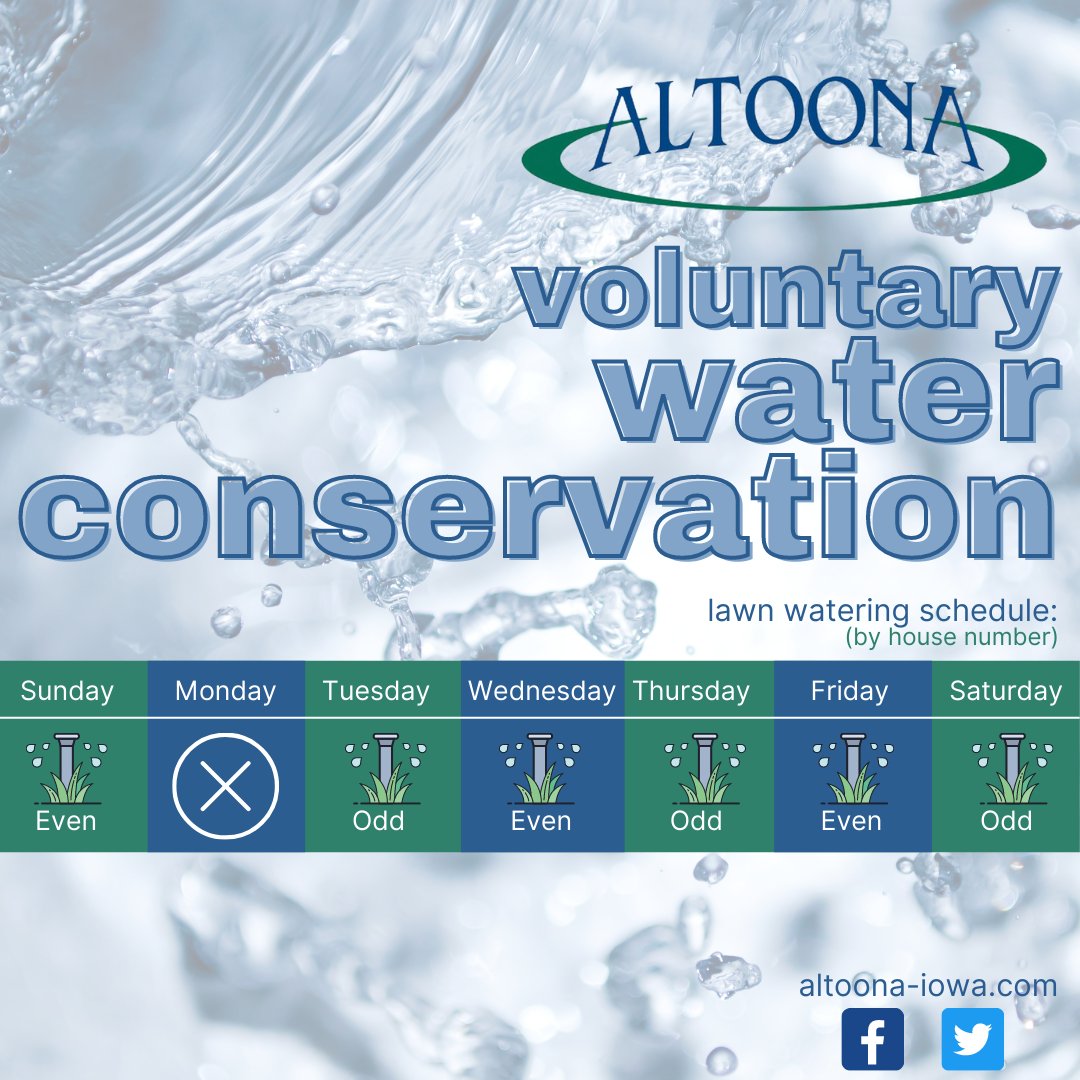 ALTOONA

voluntary water conservation

lawn watering schedule:
(by house number)

| Sunday | Monday | Tuesday | Wednesday | Thursday | Friday | Saturday |
|---|---|---|---|---|---|---|
| Even |  | Odd | Even | Odd | Even | Odd |

altoona-iowa.com